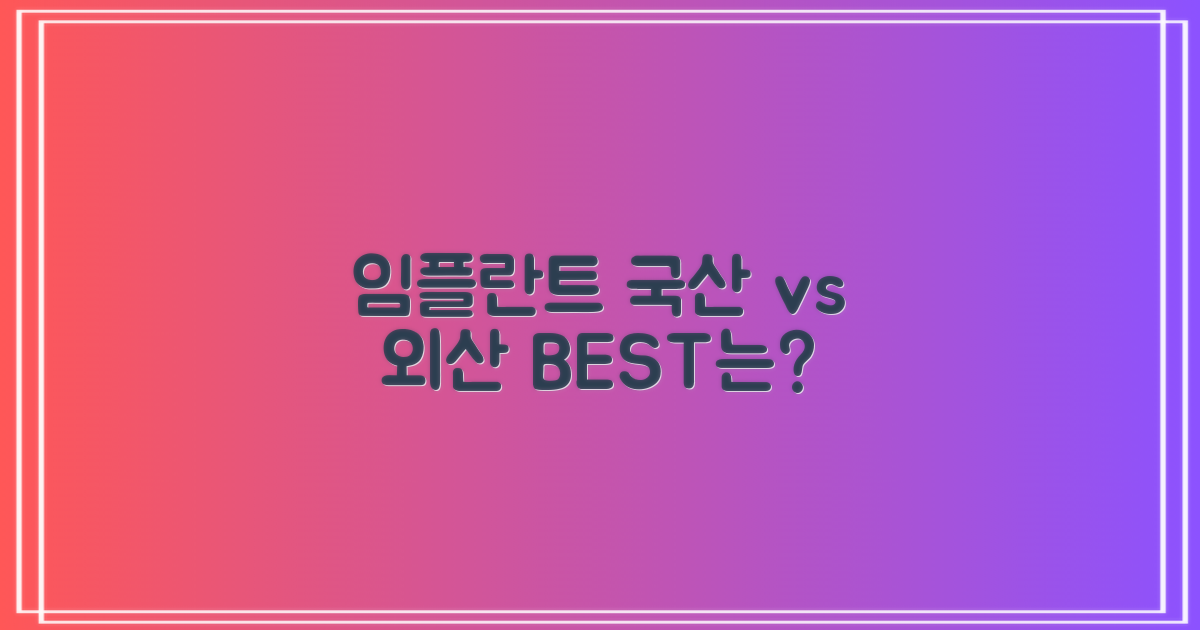 임플란트 국산 vs
외산 BEST는?